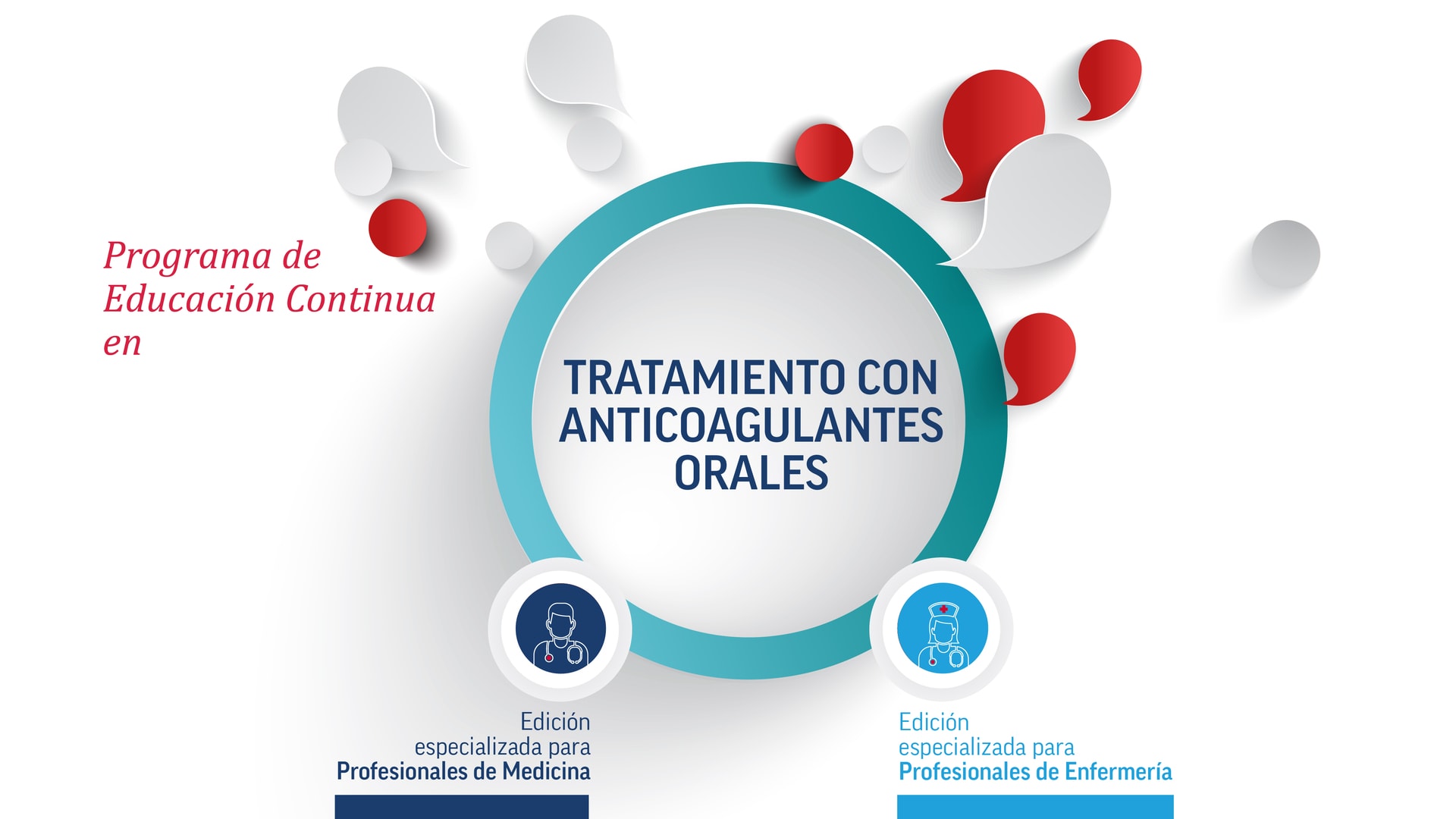 Programa de Educación Continua en

TRATAMIENTO CON ANTICOAGULANTES ORALES

Edición especializada para Profesionales de Medicina

Edición especializada para Profesionales de Enfermería